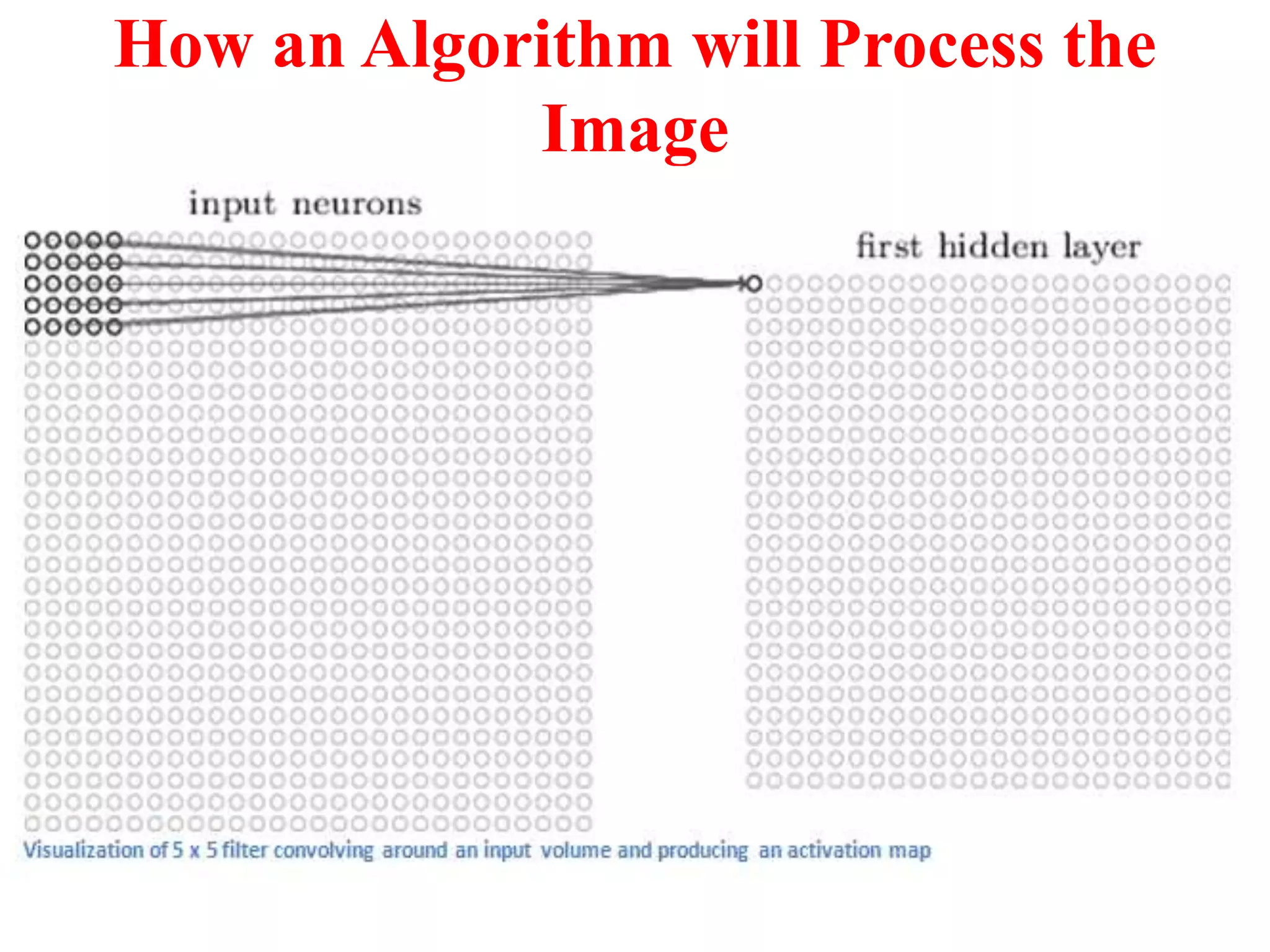 How an Algorithm will Process the Image

input neurons

first hidden layer

Visualization of 5 x 5 filter convolving around an input volume and producing an activation map